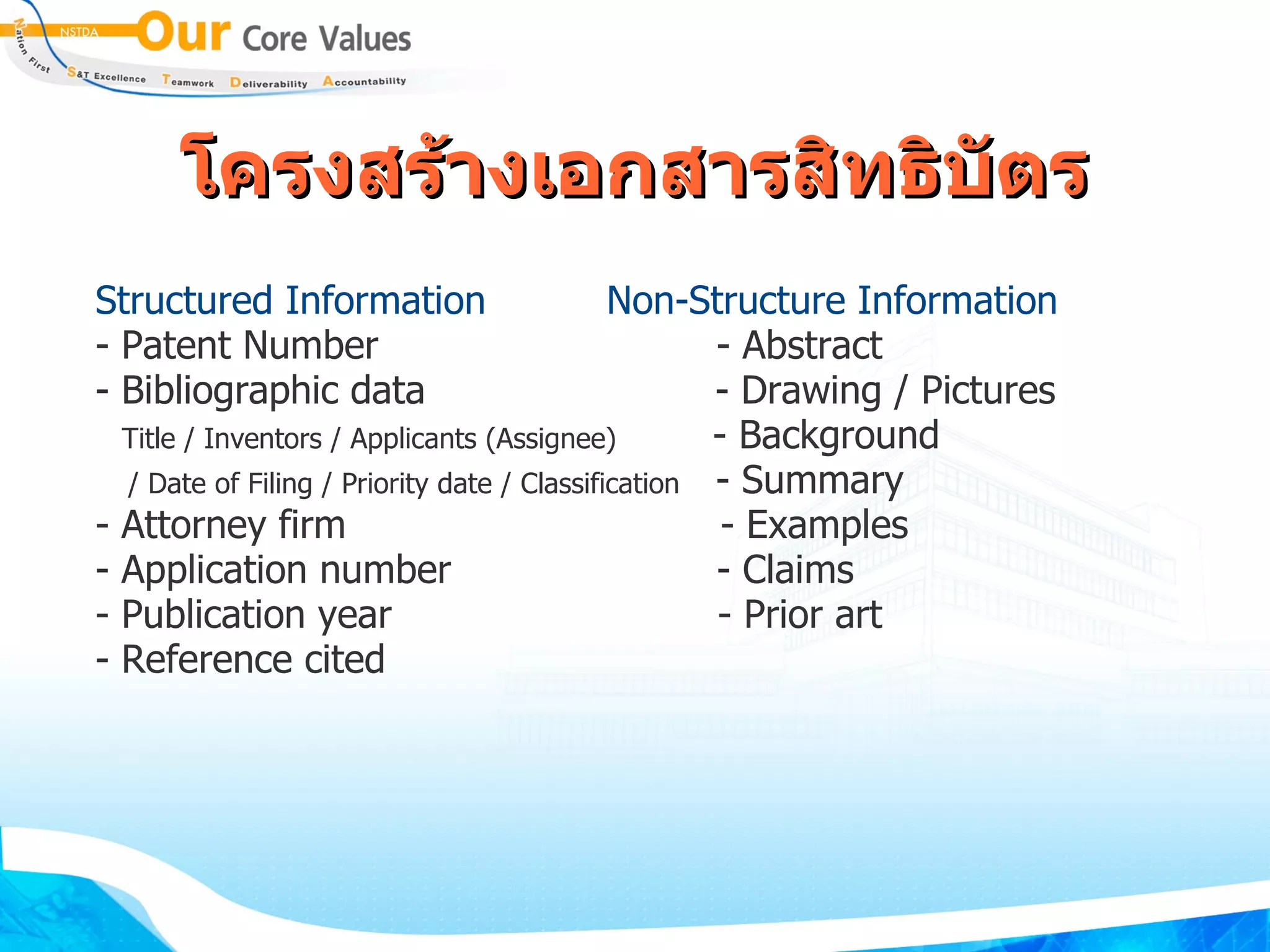 NSTDA Our Core Values

Nation First S&T Excellence Teamwork Deliverability Accountability

โครงสร้างเอกสารสิทธิบัตร

Structured Information
- Patent Number
- Bibliographic data
Title / Inventors / Applicants (Assignee) / Date of Filing / Priority date / Classification
- Attorney firm
- Application number
- Publication year
- Reference cited

Non-Structure Information
- Abstract
- Drawing / Pictures
- Background
- Summary
- Examples
- Claims
- Prior art